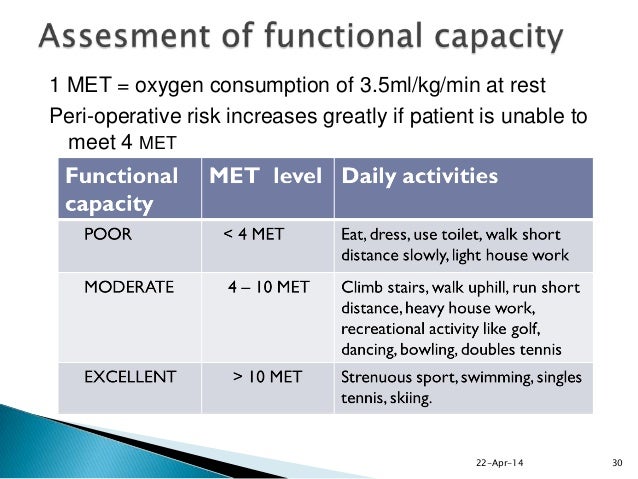 Assesment of functional capacity

1 MET = oxygen consumption of 3.5ml/kg/min at rest

Peri-operative risk increases greatly if patient is unable to meet 4 MET

| Functional capacity | MET level | Daily activities |
|---|---|---|
| POOR | < 4 MET | Eat, dress, use toilet, walk short distance slowly, light house work |
| MODERATE | 4 – 10 MET | Climb stairs, walk uphill, run short distance, heavy house work, recreational activity like golf, dancing, bowling, doubles tennis |
| EXCELLENT | > 10 MET | Strenuous sport, swimming, singles tennis, skiing. |

22-Apr-14

30